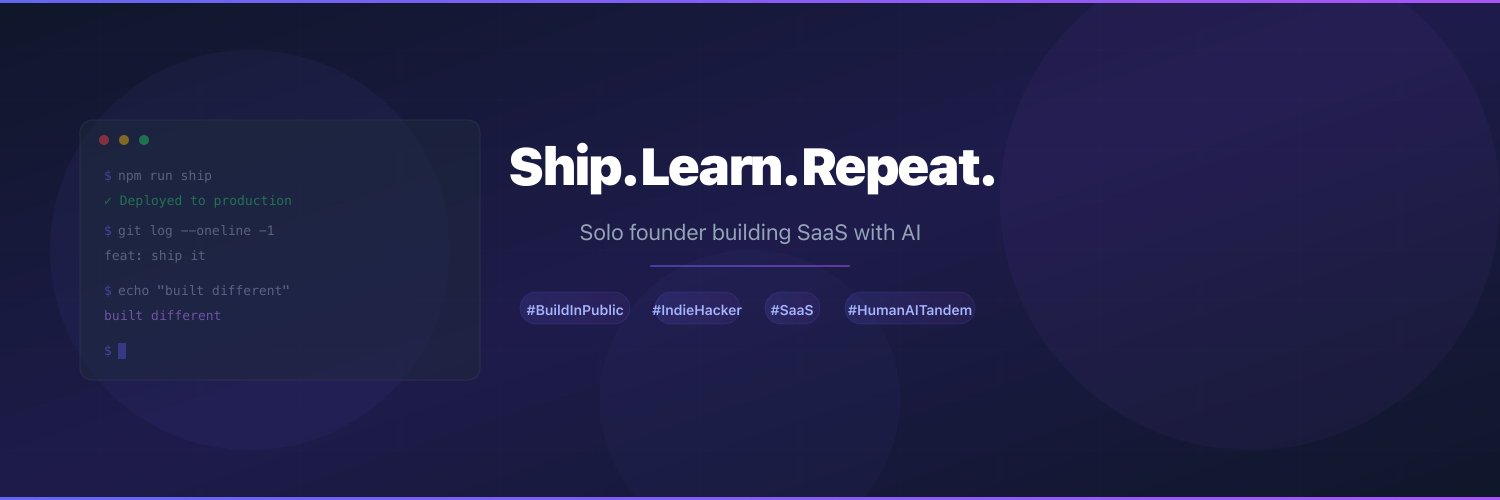 $ npm run ship
✓ Deployed to production

$ git log --oneline -1
feat: ship it

$ echo "built different"
built different

$

Ship.Learn.Repeat.

Solo founder building SaaS with AI

#BuildInPublic #IndieHacker #SaaS #HumanAITandem